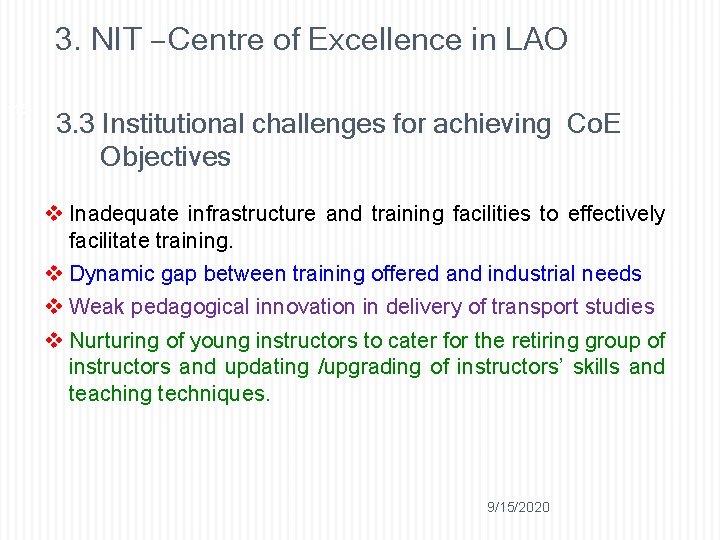 3. NIT –Centre of Excellence in LAO

3.3 Institutional challenges for achieving CoE Objectives

❖ Inadequate infrastructure and training facilities to effectively facilitate training.

❖ Dynamic gap between training offered and industrial needs

❖ Weak pedagogical innovation in delivery of transport studies

❖ Nurturing of young instructors to cater for the retiring group of instructors and updating /upgrading of instructors' skills and teaching techniques.

9/15/2020